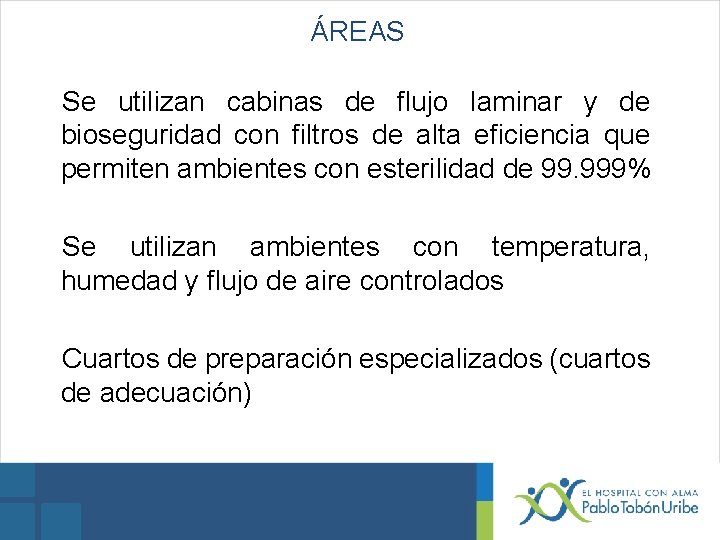 ÁREAS

Se utilizan cabinas de flujo laminar y de bioseguridad con filtros de alta eficiencia que permiten ambientes con esterilidad de 99.999%

Se utilizan ambientes con temperatura, humedad y flujo de aire controlados

Cuartos de preparación especializados (cuartos de adecuación)

EL HOSPITAL CON ALMA
Pablo Tobón Uribe